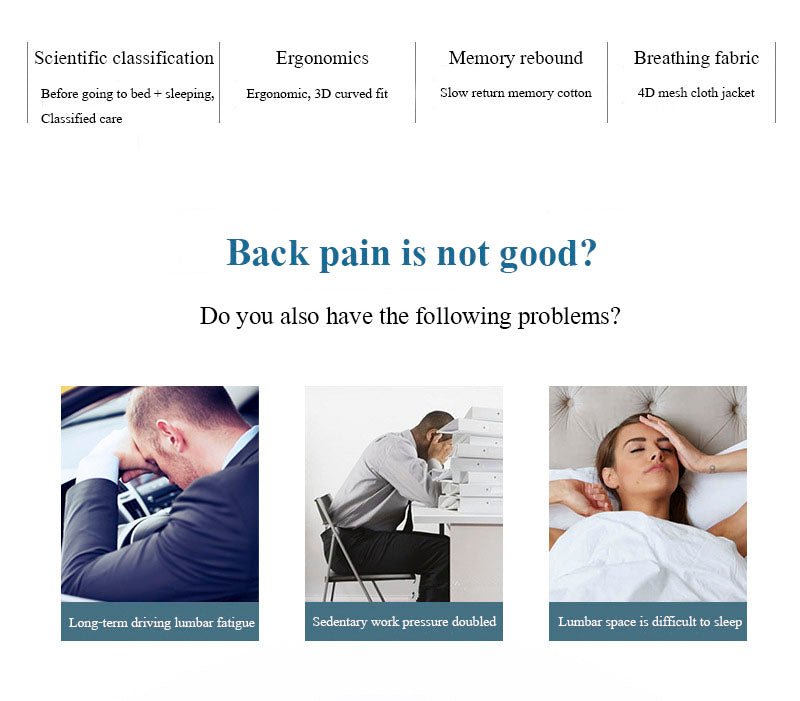 Scientific classification
Before going to bed + sleeping, Classified care

Ergonomics
Ergonomic, 3D curved fit

Memory rebound
Slow return memory cotton

Breathing fabric
4D mesh cloth jacket

Back pain is not good?

Do you also have the following problems?

Long-term driving lumbar fatigue

Sedentary work pressure doubled

Lumbar space is difficult to sleep